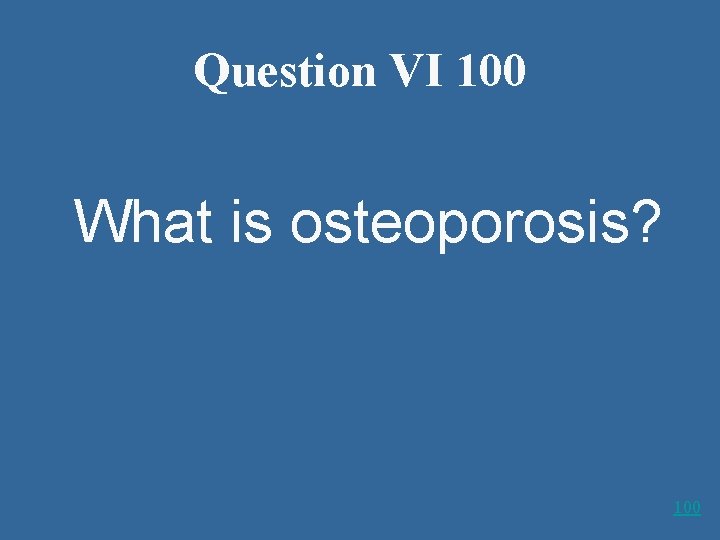 Question VI 100

What is osteoporosis?

100